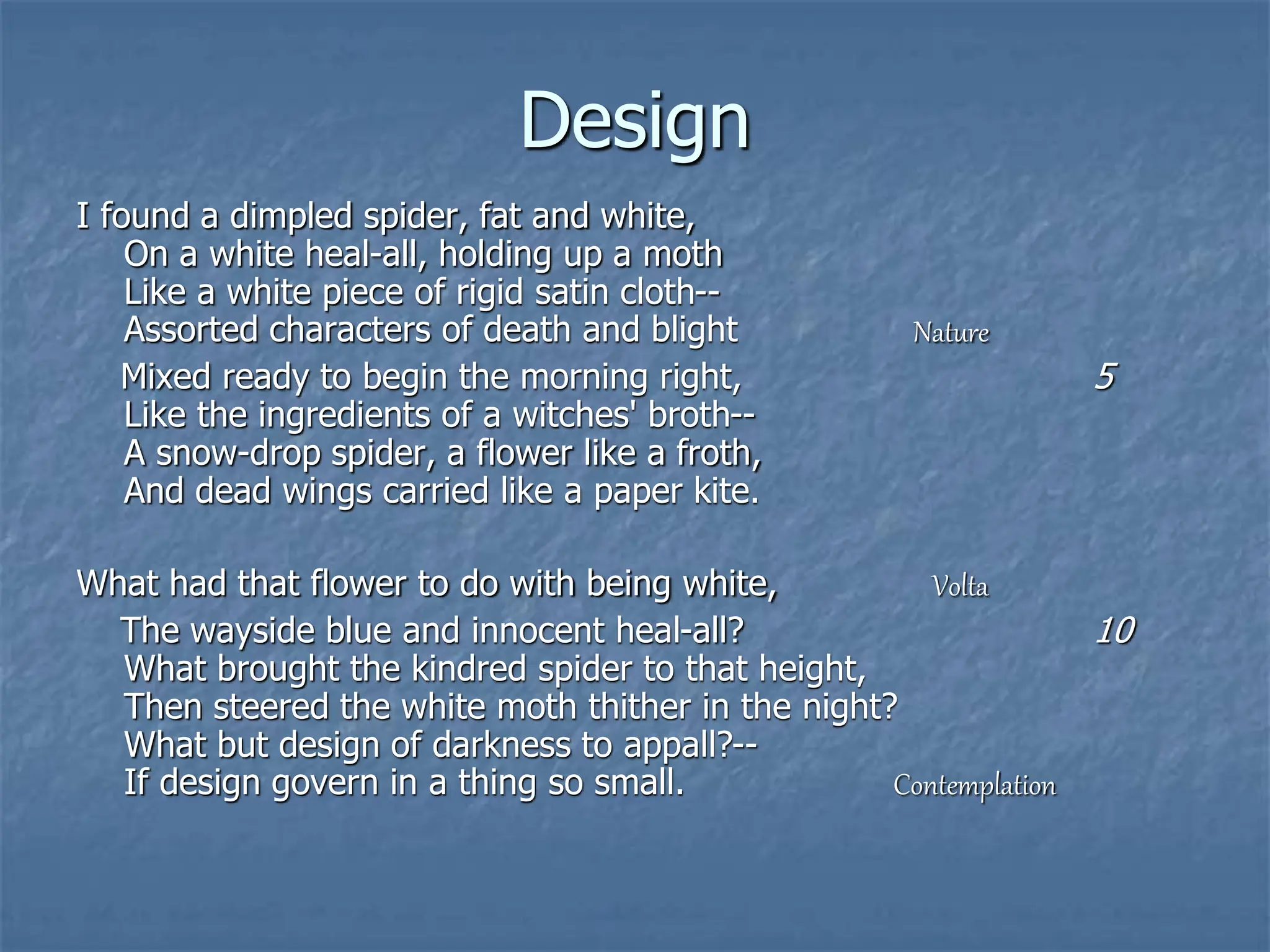 Design

I found a dimpled spider, fat and white,
On a white heal-all, holding up a moth
Like a white piece of rigid satin cloth--
Assorted characters of death and blight Nature
Mixed ready to begin the morning right, 5
Like the ingredients of a witches' broth--
A snow-drop spider, a flower like a froth,
And dead wings carried like a paper kite.

What had that flower to do with being white, Volta
The wayside blue and innocent heal-all? 10
What brought the kindred spider to that height,
Then steered the white moth thither in the night?
What but design of darkness to appall?--
If design govern in a thing so small. Contemplation